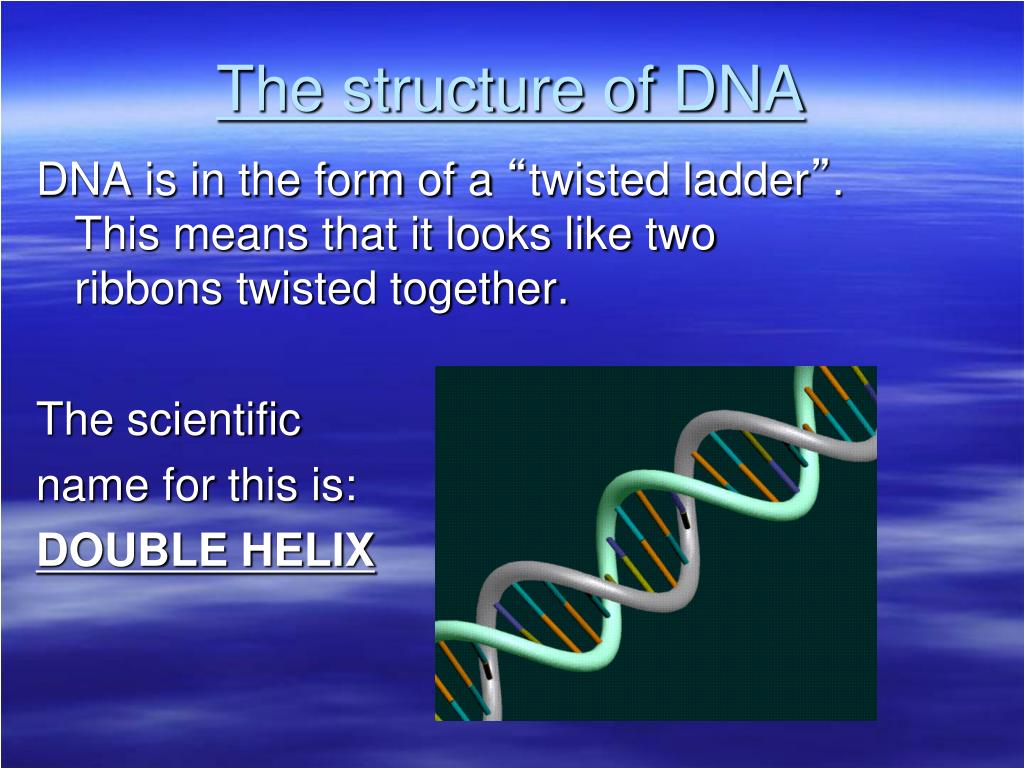 The structure of DNA

DNA is in the form of a “twisted ladder”. This means that it looks like two ribbons twisted together.

The scientific name for this is: DOUBLE HELIX